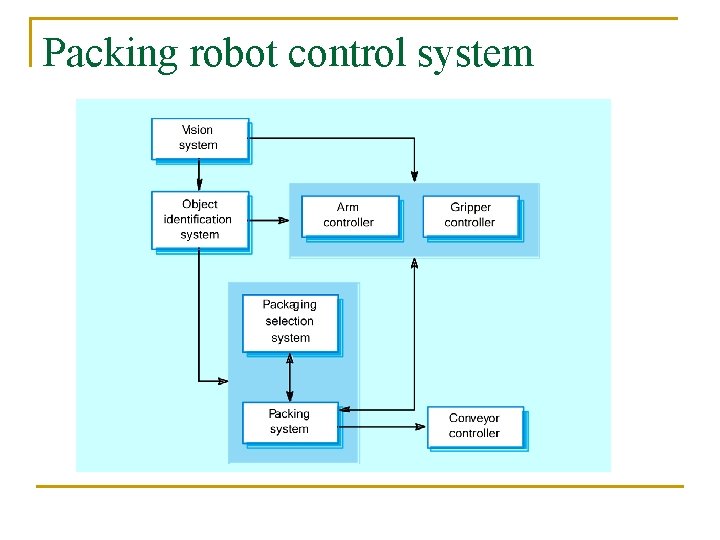 Packing robot control system

Vision system

Object identification system

Arm controller

Gripper controller

Packaging selection system

Packing system

Conveyor controller